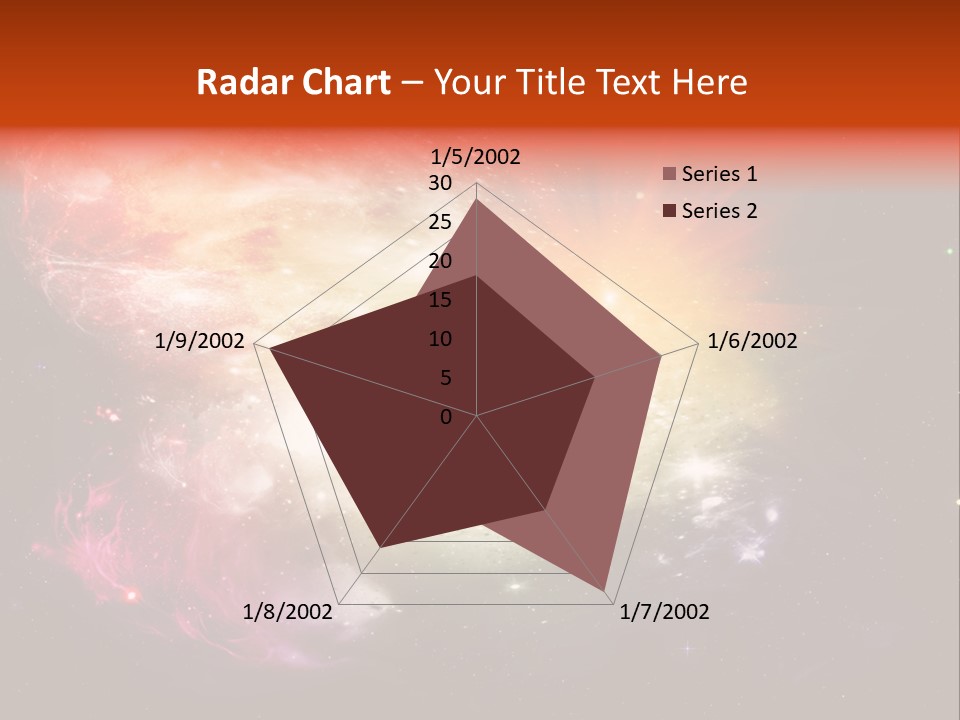 Radar Chart – Your Title Text Here

1/5/2002
30
25
20
15
10
5
0
1/6/2002
1/7/2002
1/8/2002
1/9/2002

Series 1
Series 2